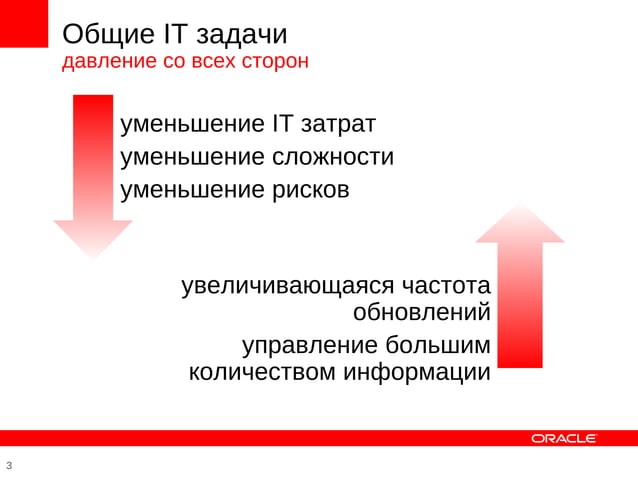 Общие IT задачи
давление со всех сторон

уменьшение IT затрат
уменьшение сложности
уменьшение рисков

увеличивающаяся частота обновлений
управление большим количеством информации

ORACLE

3